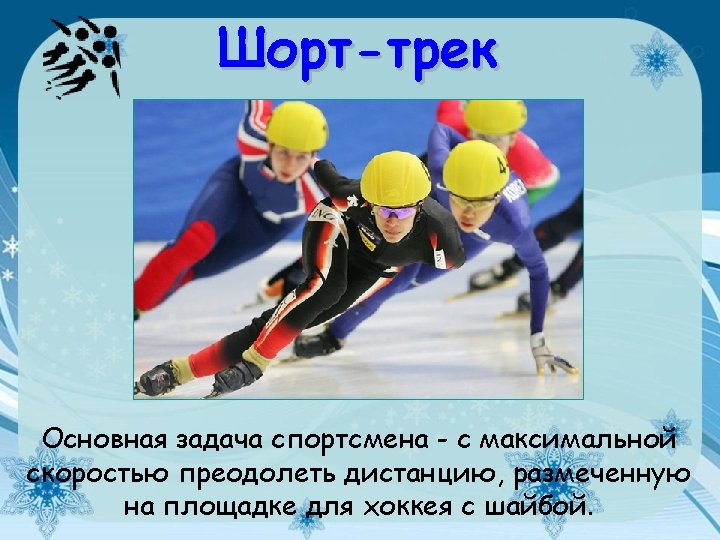 Шорт-трек

Основная задача спортсмена - с максимальной скоростью преодолеть дистанцию, размеченную на площадке для хоккея с шайбой.